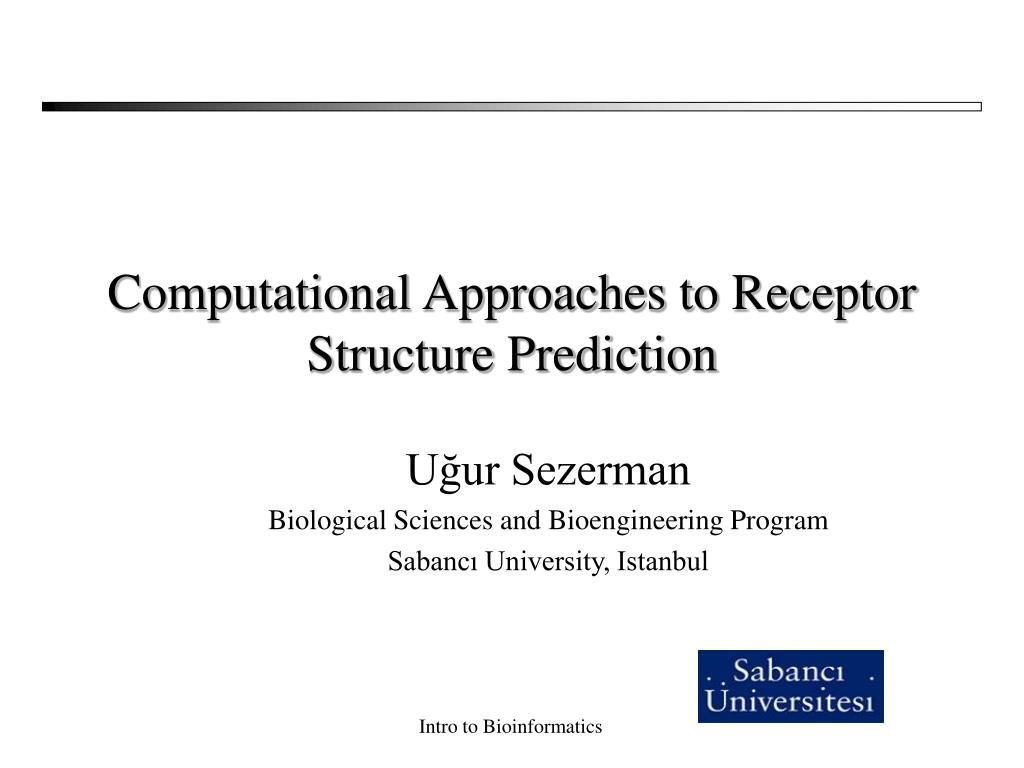 Computational Approaches to Receptor Structure Prediction

Uğur Sezerman

Biological Sciences and Bioengineering Program

Sabancı University, Istanbul

Sabancı Universitesı

Intro to Bioinformatics